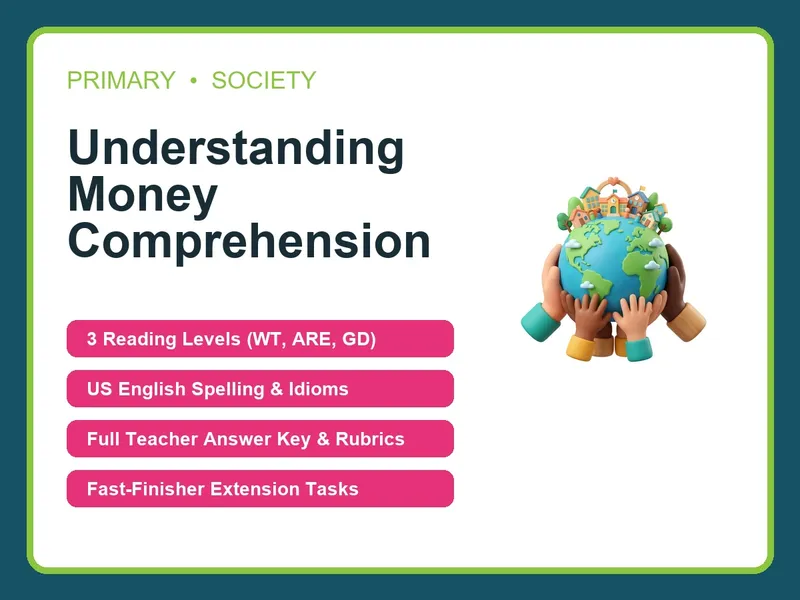 PRIMARY • SOCIETY

Understanding Money Comprehension

3 Reading Levels (WT, ARE, GD)

US English Spelling & Idioms

Full Teacher Answer Key & Rubrics

Fast-Finisher Extension Tasks